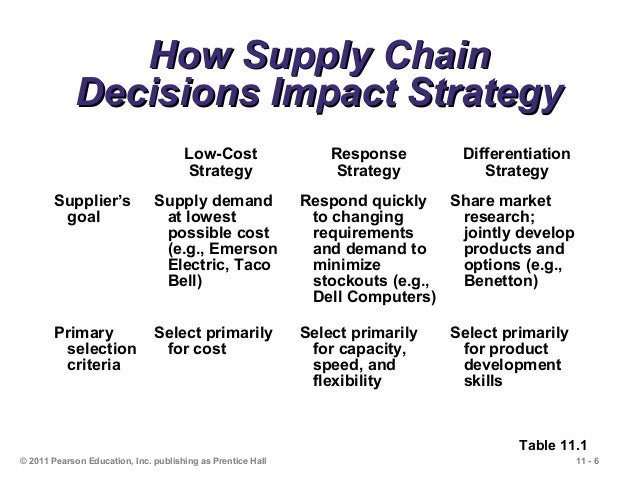 How Supply Chain Decisions Impact Strategy

| | Low-Cost Strategy | Response Strategy | Differentiation Strategy |
|---|---|---|---|
| Supplier's goal | Supply demand at lowest possible cost (e.g., Emerson Electric, Taco Bell) | Respond quickly to changing requirements and demand to minimize stockouts (e.g., Dell Computers) | Share market research; jointly develop products and options (e.g., Benetton) |
| Primary selection criteria | Select primarily for cost | Select primarily for capacity, speed, and flexibility | Select primarily for product development skills |

Table 11.1

© 2011 Pearson Education, Inc. publishing as Prentice Hall

11 - 6